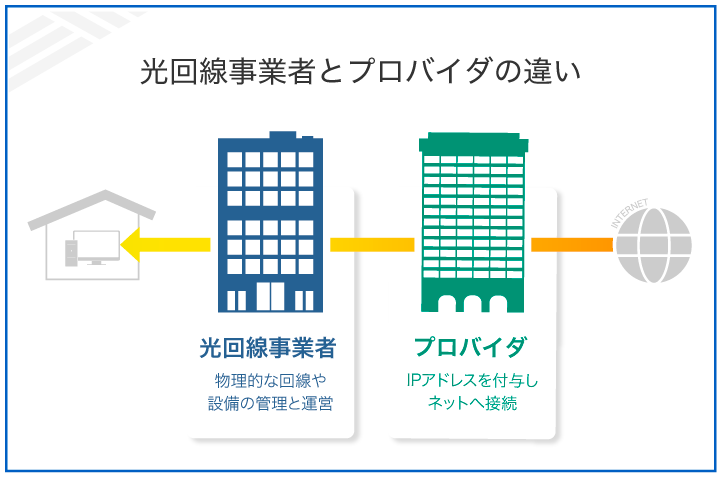 光回線事業者とプロバイダの違い

INTERNET

光回線事業者

物理的な回線や設備の管理と運営

プロバイダ

IPアドレスを付与しネットへ接続